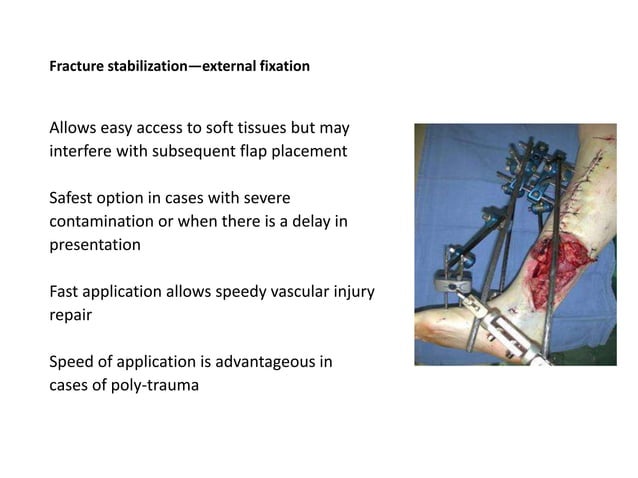 Fracture stabilization—external fixation

Allows easy access to soft tissues but may interfere with subsequent flap placement

Safest option in cases with severe contamination or when there is a delay in presentation

Fast application allows speedy vascular injury repair

Speed of application is advantageous in cases of poly-trauma